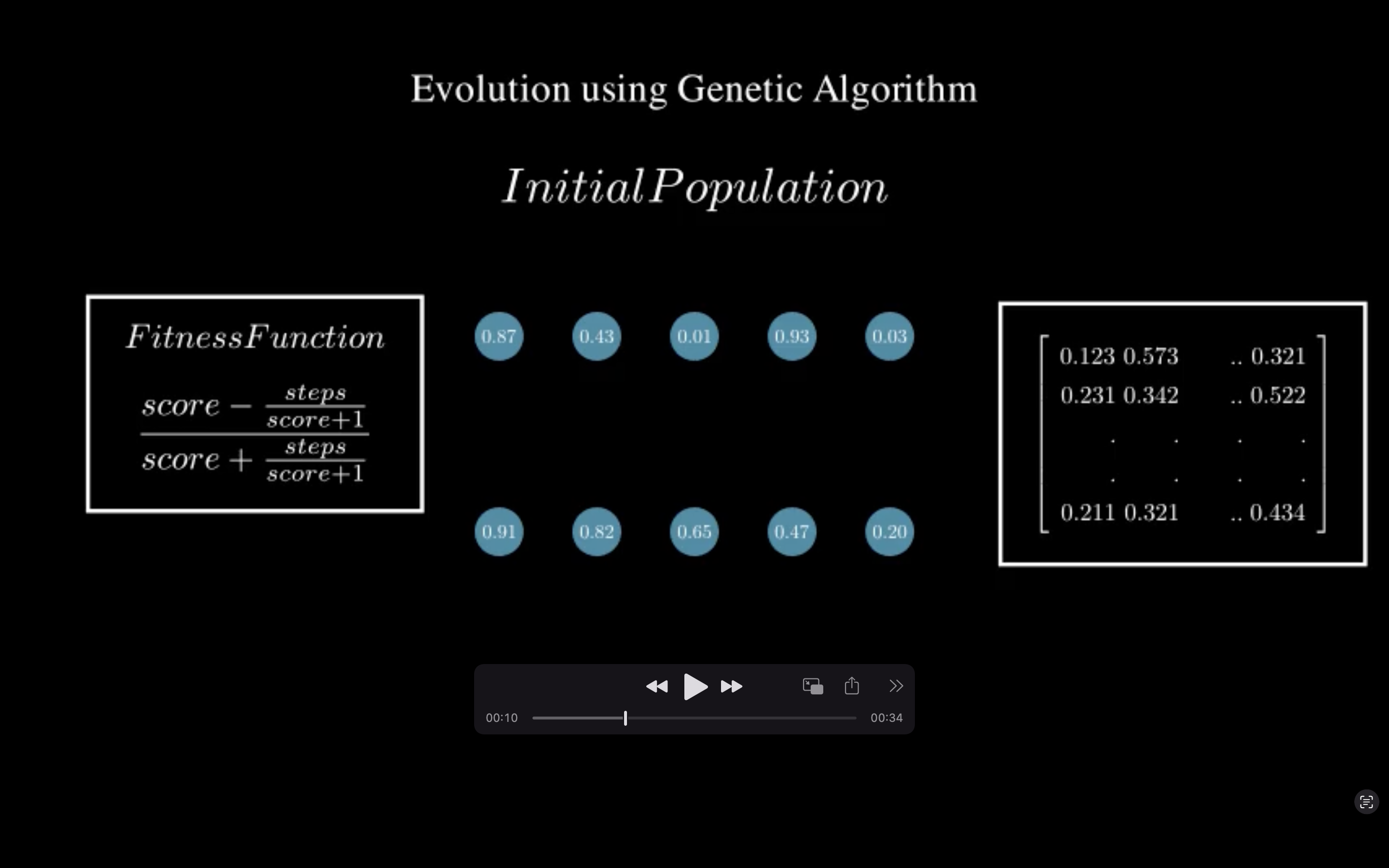 Evolution using Genetic Algorithm

$InitialPopulation$

$FitnessFunction$

$\frac{score - \frac{steps}{score+1}}{score + \frac{steps}{score+1}}$

0.87 0.43 0.01 0.93 0.03

0.91 0.82 0.65 0.47 0.20

$\begin{bmatrix} 0.123 & 0.573 & .. & 0.321 \\ 0.231 & 0.342 & .. & 0.522 \\ . & . & . & . \\ . & . & . & . \\ 0.211 & 0.321 & .. & 0.434 \end{bmatrix}$

00:10 00:34